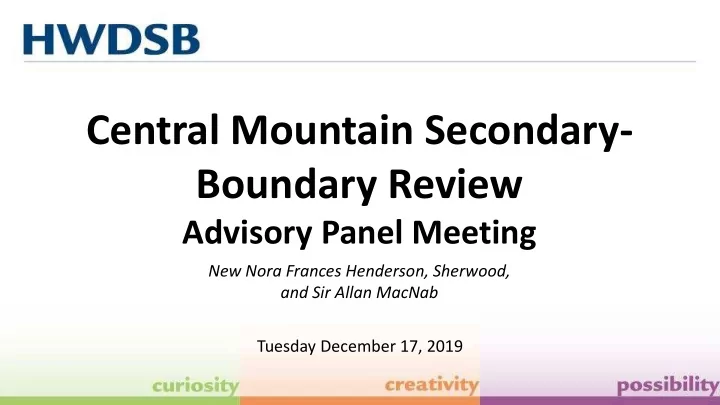 HWDSB

Central Mountain Secondary-Boundary Review
Advisory Panel Meeting

New Nora Frances Henderson, Sherwood, and Sir Allan MacNab

Tuesday December 17, 2019

curiosity creativity possibility